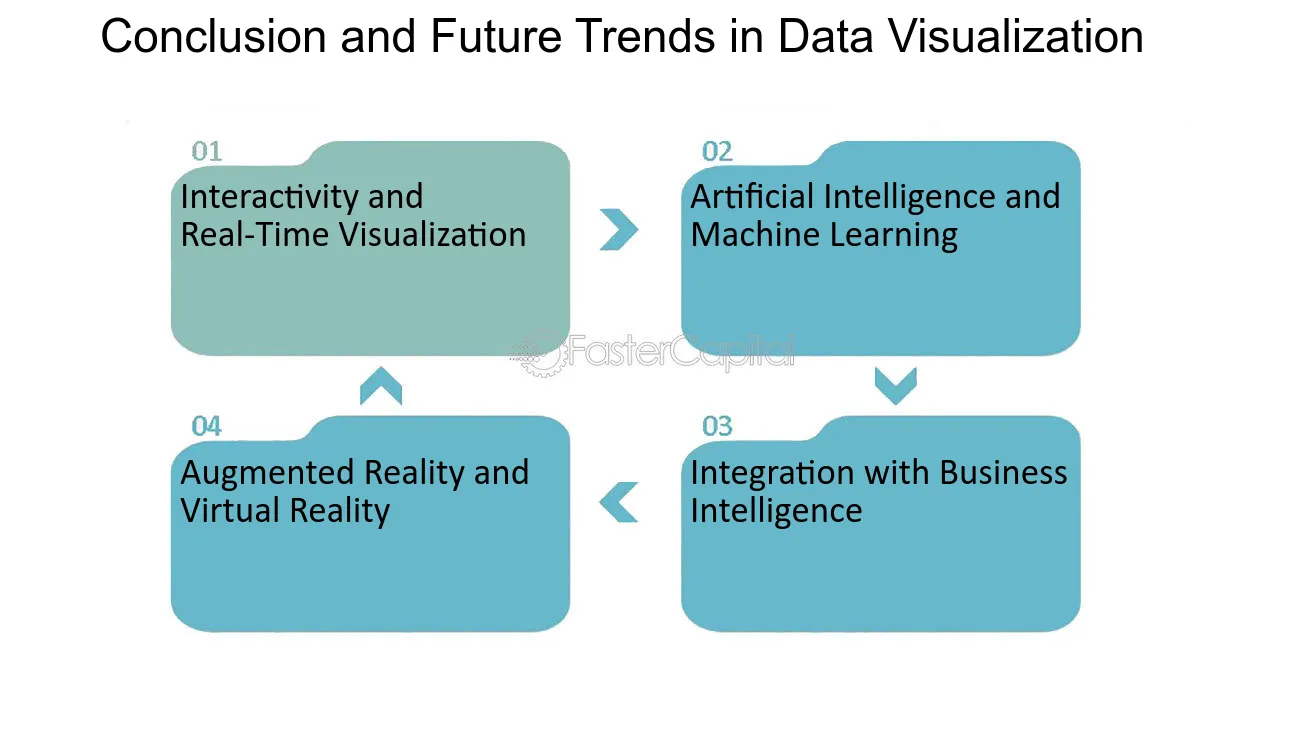 Conclusion and Future Trends in Data Visualization

01
Interactivity and Real-Time Visualization

02
Artificial Intelligence and Machine Learning

FasterCapital

03
Integration with Business Intelligence

04
Augmented Reality and Virtual Reality